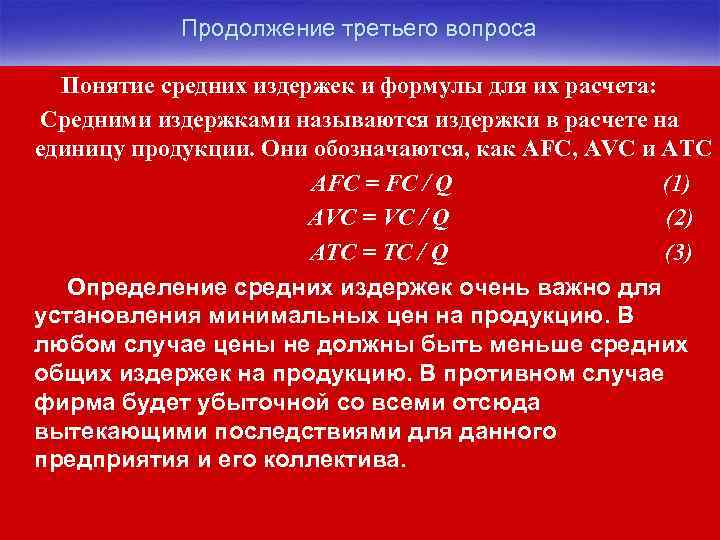 Продолжение третьего вопроса

Понятие средних издержек и формулы для их расчета:

Средними издержками называются издержки в расчете на единицу продукции. Они обозначаются, как AFC, AVC и ATC

$AFC = FC / Q$ (1)

$AVC = VC / Q$ (2)

$ATC = TC / Q$ (3)

Определение средних издержек очень важно для установления минимальных цен на продукцию. В любом случае цены не должны быть меньше средних общих издержек на продукцию. В противном случае фирма будет убыточной со всеми отсюда вытекающими последствиями для данного предприятия и его коллектива.